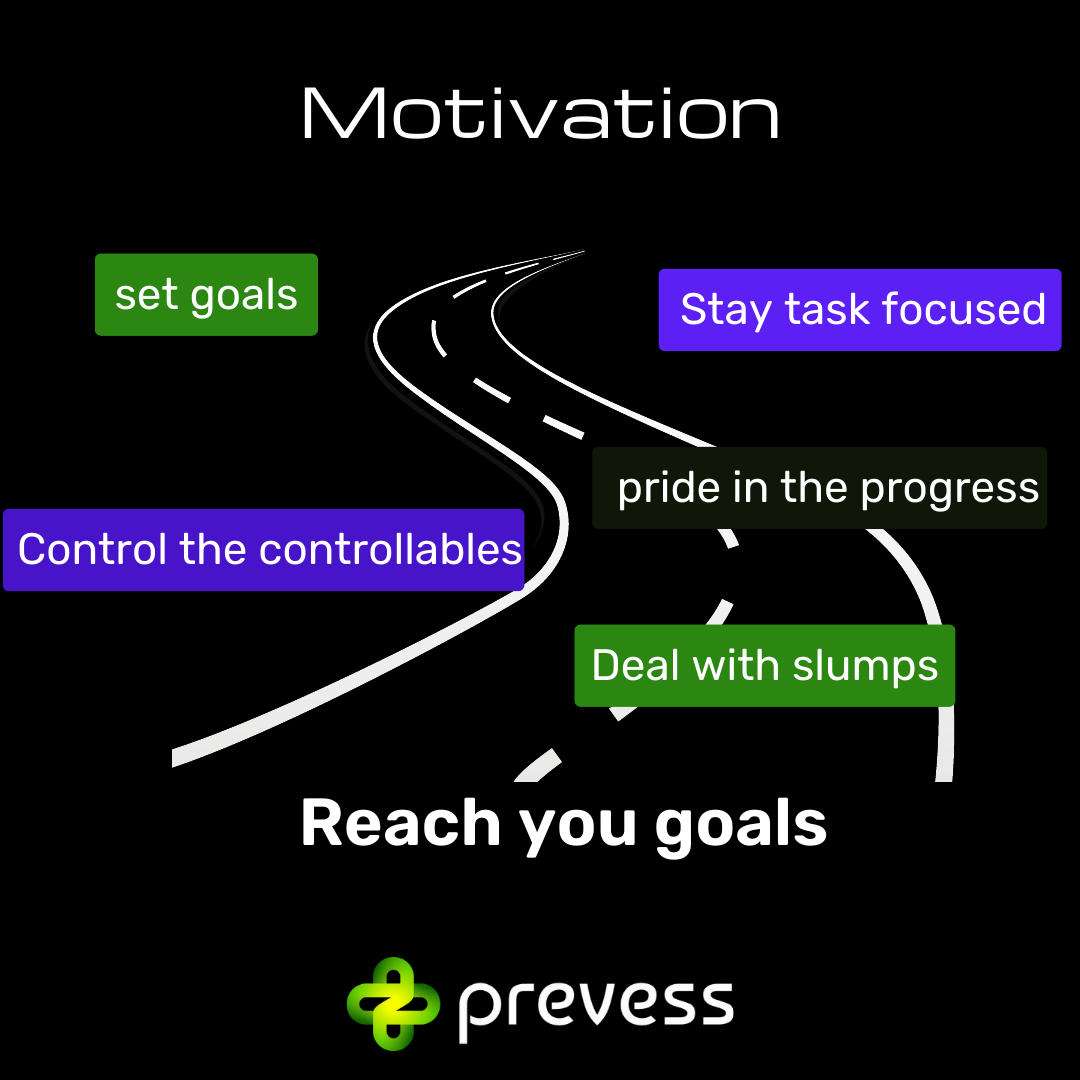 Motivation

set goals

Stay task focused

pride in the progress

Control the controllables

Deal with slumps

Reach you goals

prevess